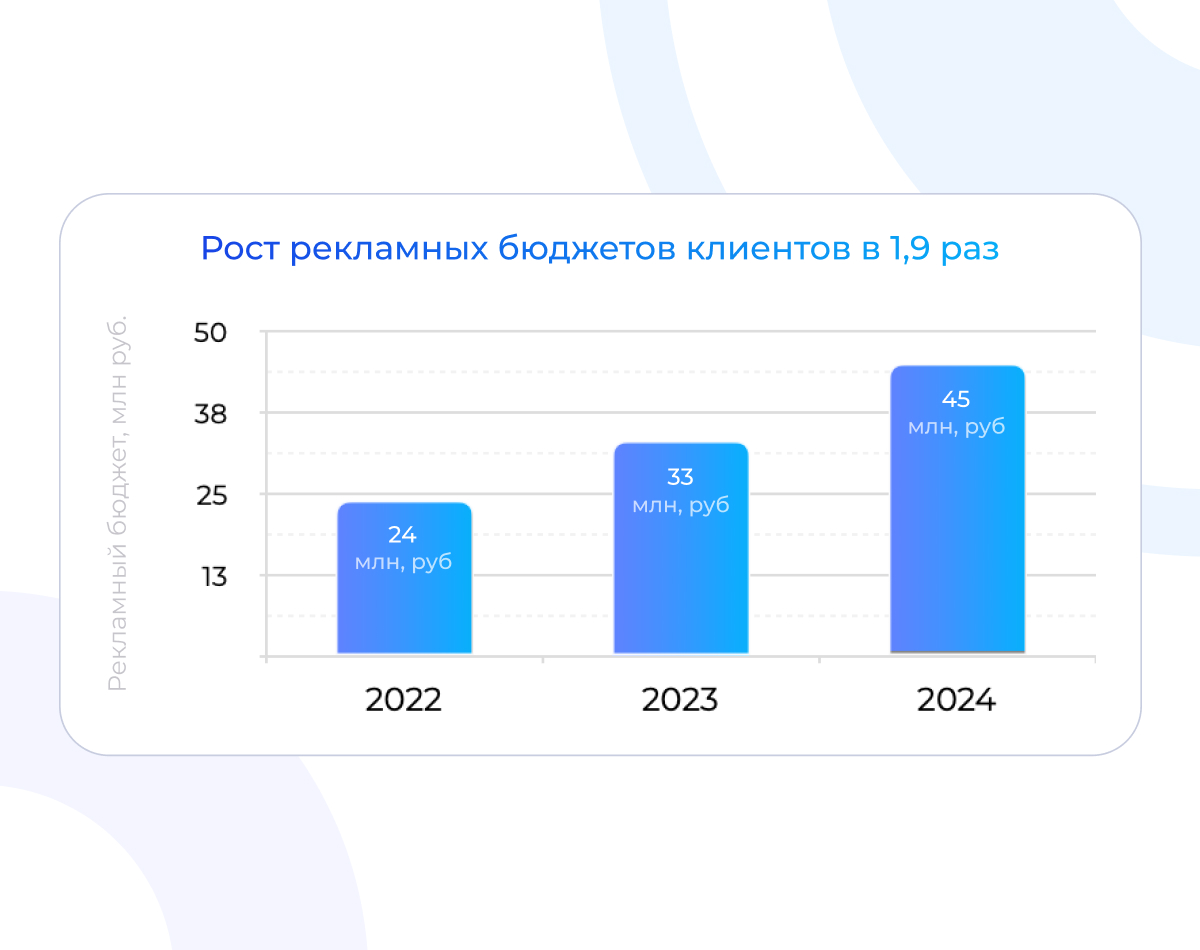 Рост рекламных бюджетов клиентов в 1,9 раз

Рекламный бюджет, млн руб.

50
38
25
13

24 млн, руб
33 млн, руб
45 млн, руб

2022
2023
2024